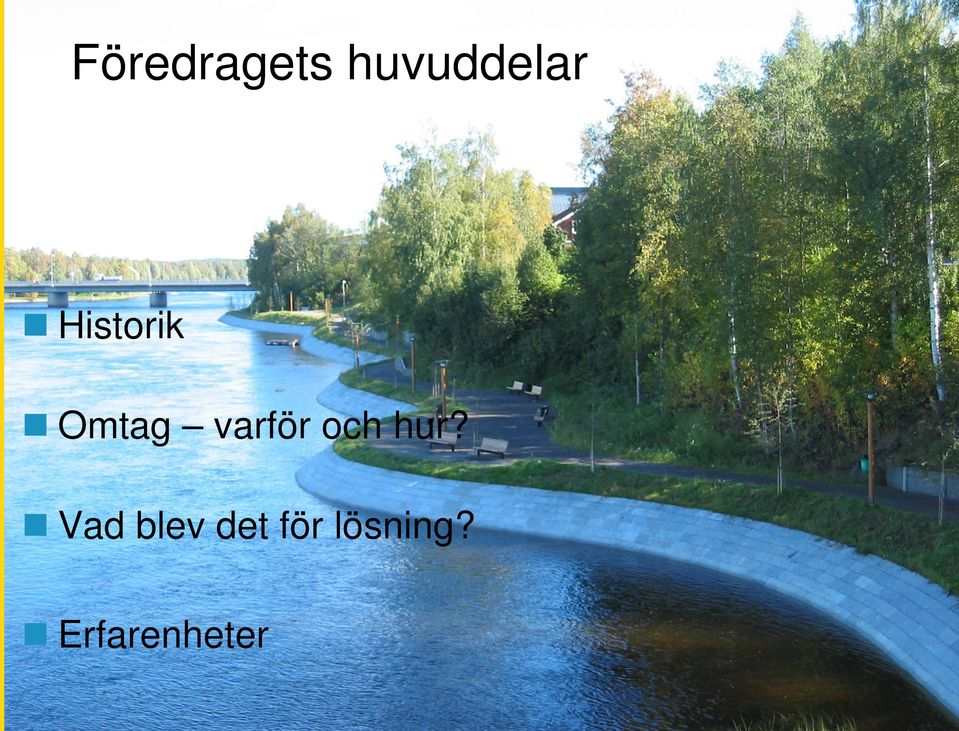 Föredragets huvuddelar

Historik

Omtag – varför och hur?

Vad blev det för lösning?

Erfarenheter